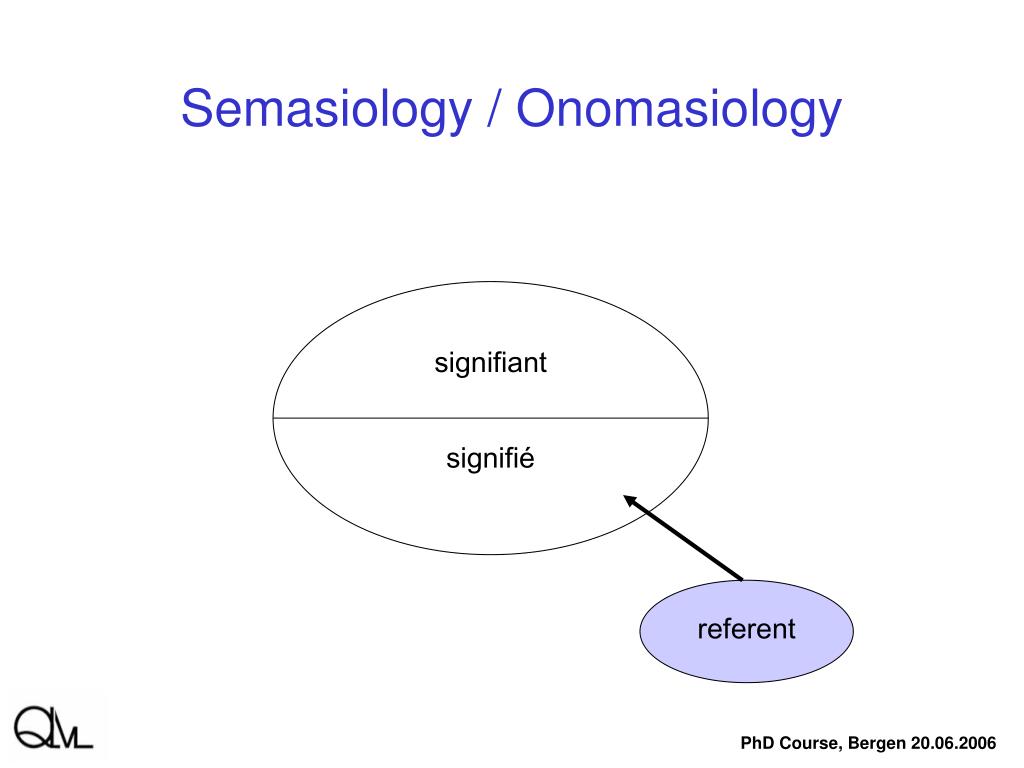 Semasiology / Onomasiology

signifiant

signifié

referent

QML

PhD Course, Bergen 20.06.2006